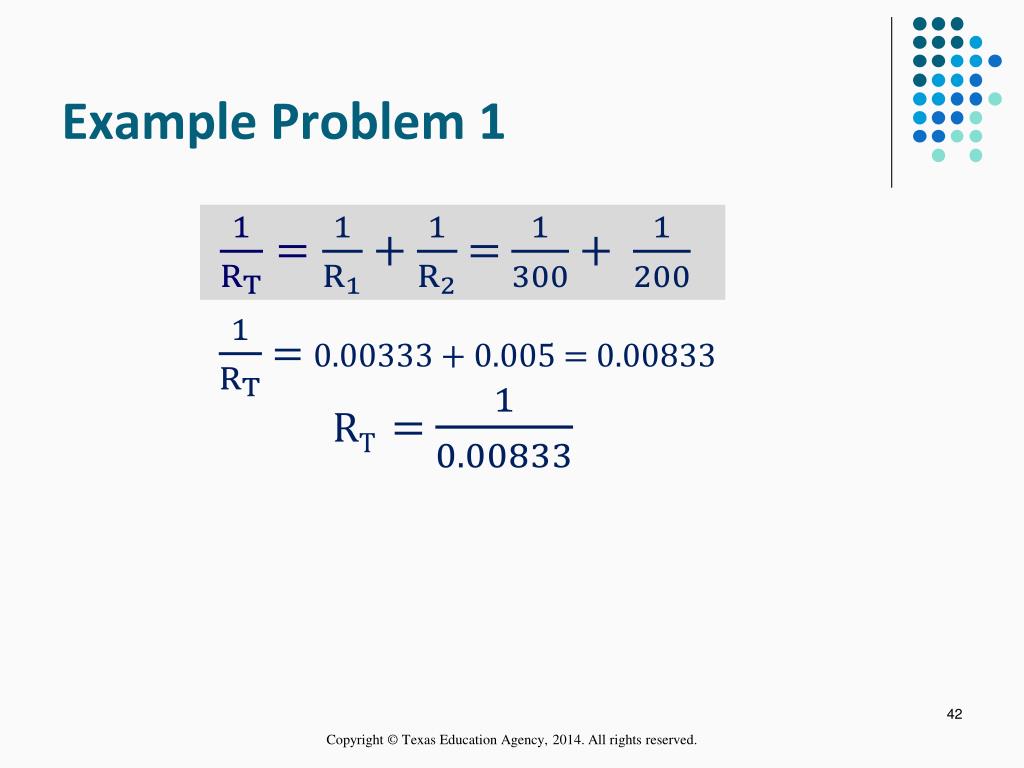 Example Problem 1

$\frac{1}{R_T} = \frac{1}{R_1} + \frac{1}{R_2} = \frac{1}{300} + \frac{1}{200}$

$\frac{1}{R_T} = 0.00333 + 0.005 = 0.00833$

$R_T = \frac{1}{0.00833}$

42

Copyright © Texas Education Agency, 2014. All rights reserved.